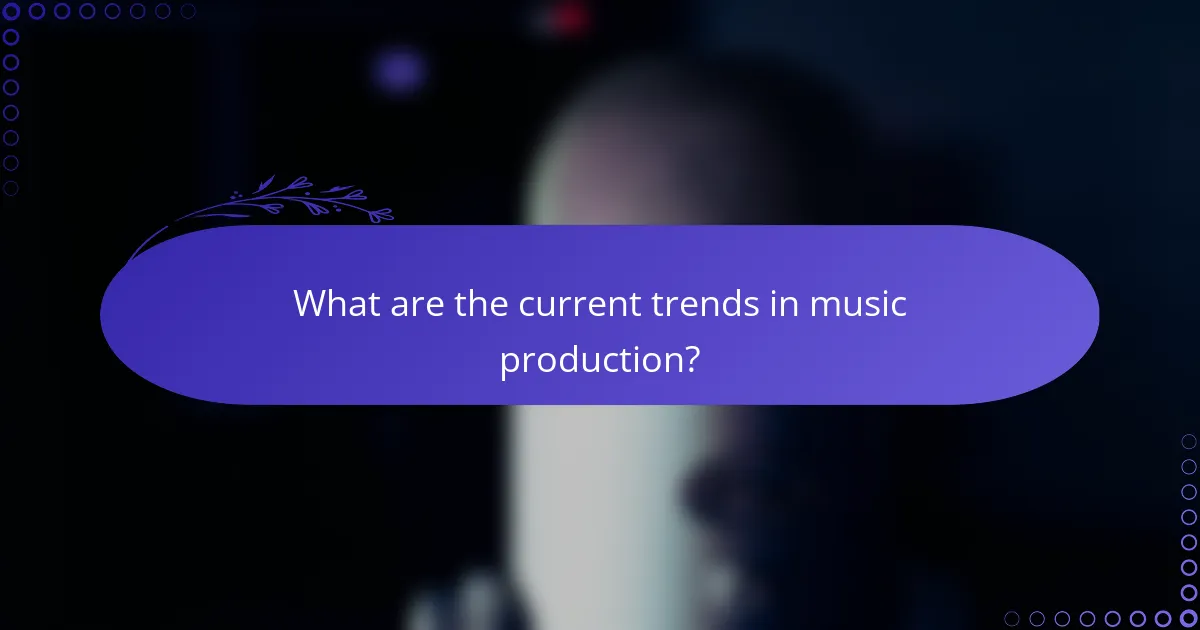 What are the current trends in music production?